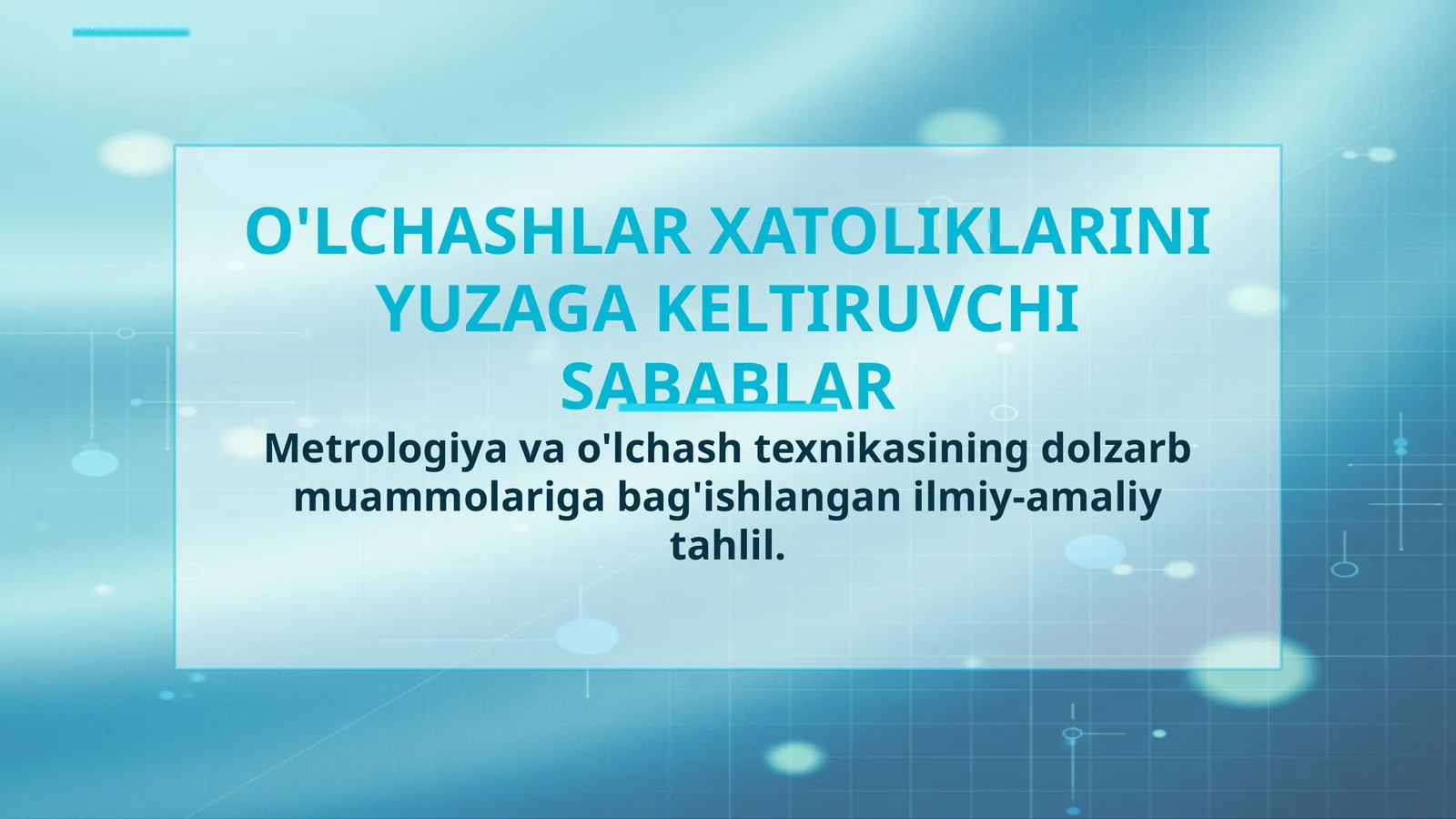 O'LCHASHLAR XATOLIKLARINI YUZAGA KELTIRUVCHI SABABLAR

Metrologiya va o'lchash texnikasining dolzarb muammolariga bag'ishlangan ilmiy-amaliy tahlil.